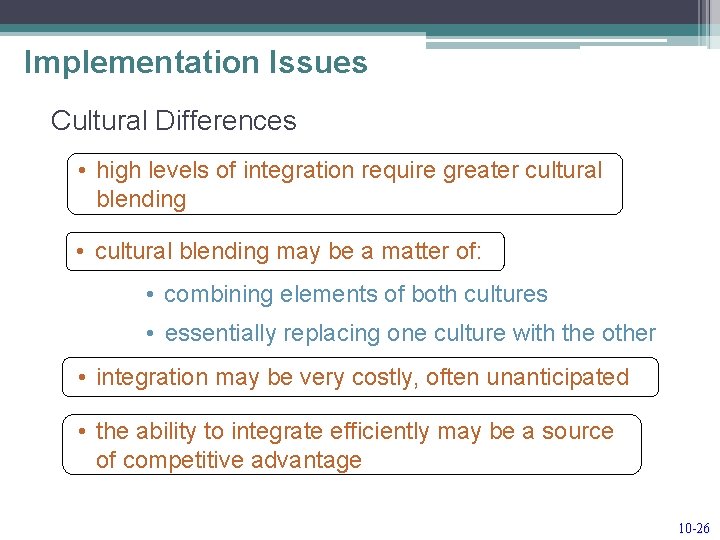 Implementation Issues

Cultural Differences

• high levels of integration require greater cultural blending

• cultural blending may be a matter of:

• combining elements of both cultures

• essentially replacing one culture with the other

• integration may be very costly, often unanticipated

• the ability to integrate efficiently may be a source of competitive advantage

10-26